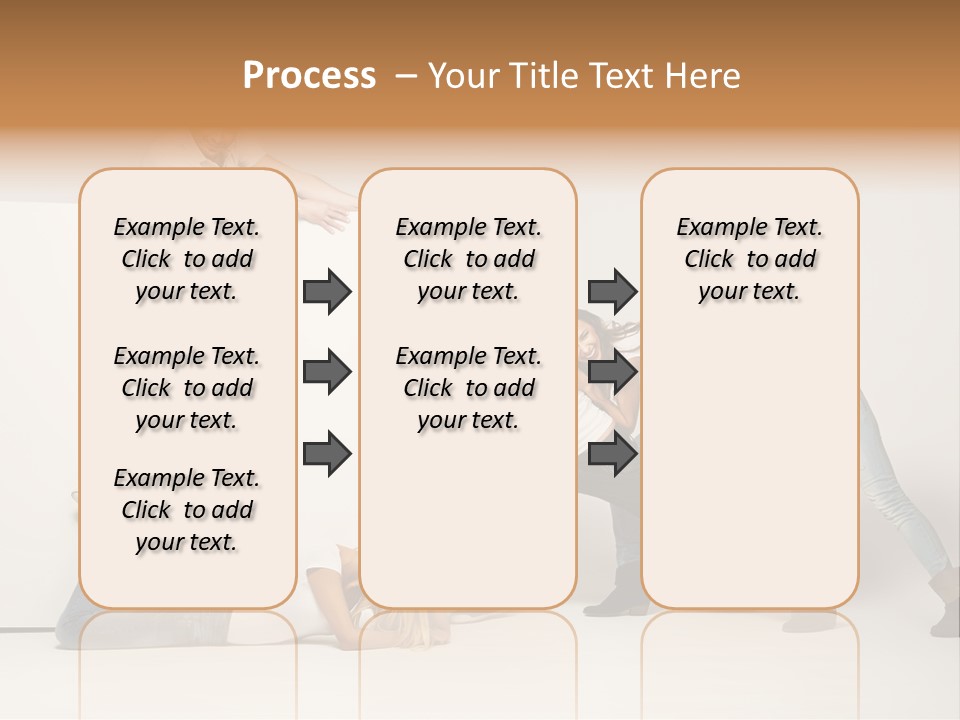 Process – Your Title Text Here

Example Text. Click to add your text.

Example Text. Click to add your text.

Example Text. Click to add your text.

Example Text. Click to add your text.

Example Text. Click to add your text.

Example Text. Click to add your text.